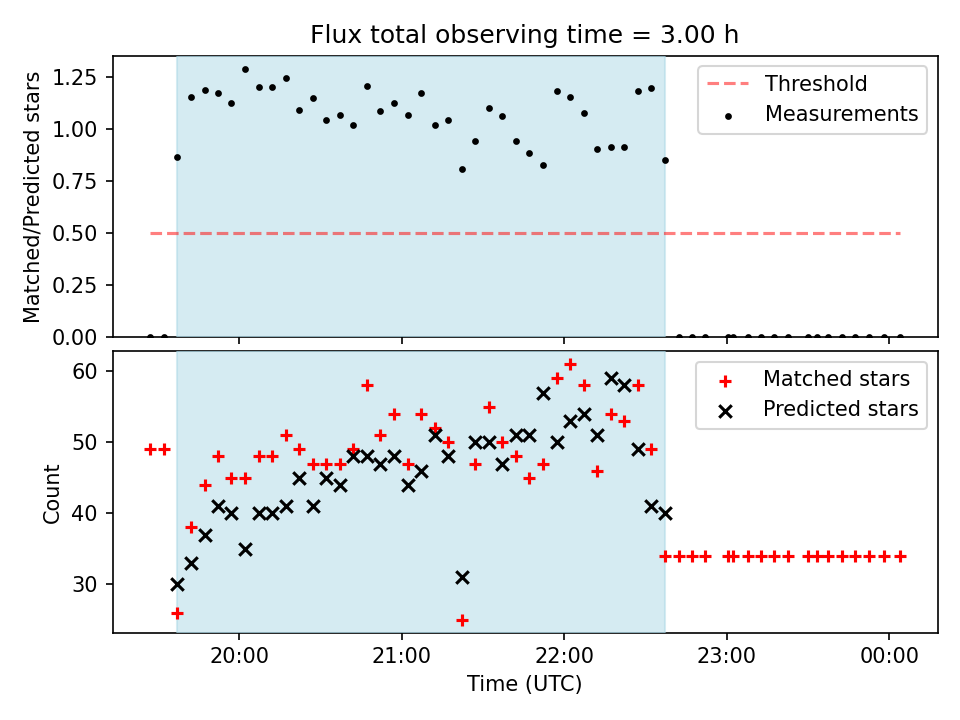 Flux total observing time = 3.00 h

Matched/Predicted stars

1.25
1.00
0.75
0.50
0.25
0.00

Threshold
Measurements

Count

60
50
40
30

Matched stars
Predicted stars

20:00
21:00
22:00
23:00
00:00

Time (UTC)